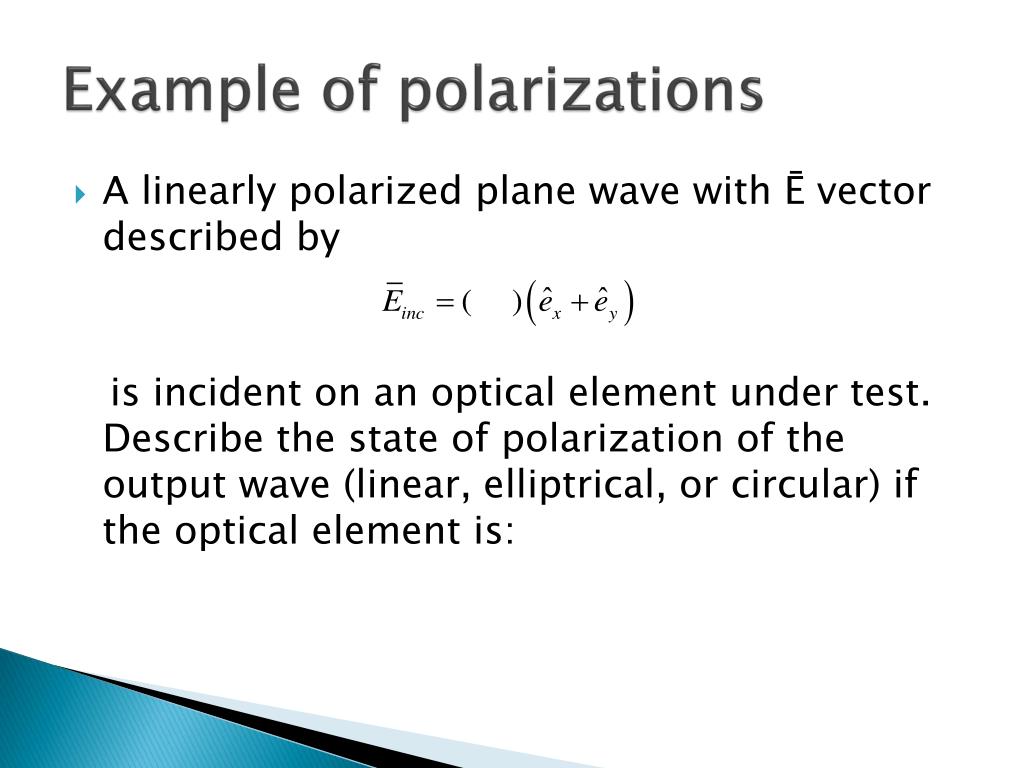 Example of polarizations

A linearly polarized plane wave with Ē vector described by

$\bar{E}_{inc} = (\quad)\left(\hat{e}_x + \hat{e}_y\right)$

is incident on an optical element under test. Describe the state of polarization of the output wave (linear, elliptrical, or circular) if the optical element is: